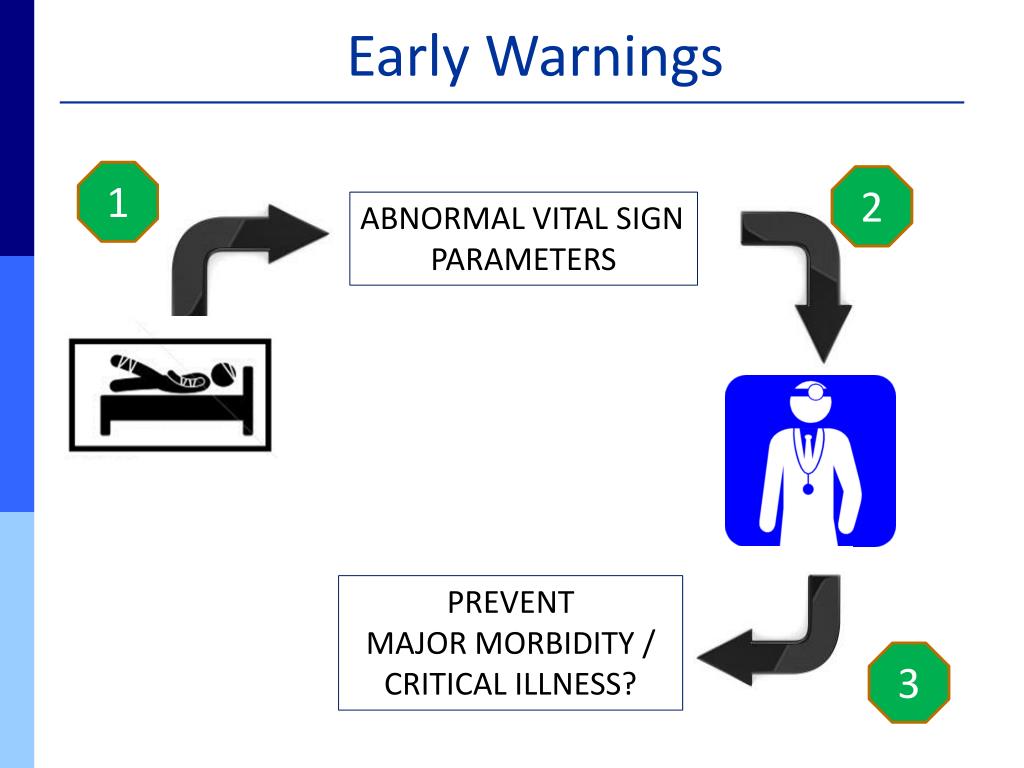 Early Warnings

1

ABNORMAL VITAL SIGN PARAMETERS

2

PREVENT
MAJOR MORBIDITY / CRITICAL ILLNESS?

3